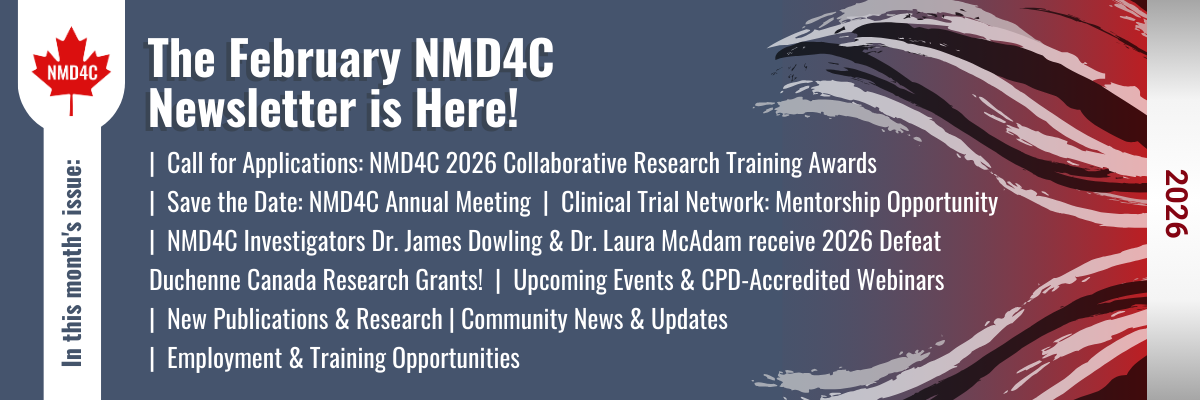 NMD4C

In this month's issue:

The February NMD4C Newsletter is Here!

| Call for Applications: NMD4C 2026 Collaborative Research Training Awards
| Save the Date: NMD4C Annual Meeting | Clinical Trial Network: Mentorship Opportunity
| NMD4C Investigators Dr. James Dowling & Dr. Laura McAdam receive 2026 Defeat Duchenne Canada Research Grants! | Upcoming Events & CPD-Accredited Webinars
| New Publications & Research | Community News & Updates
| Employment & Training Opportunities

2026